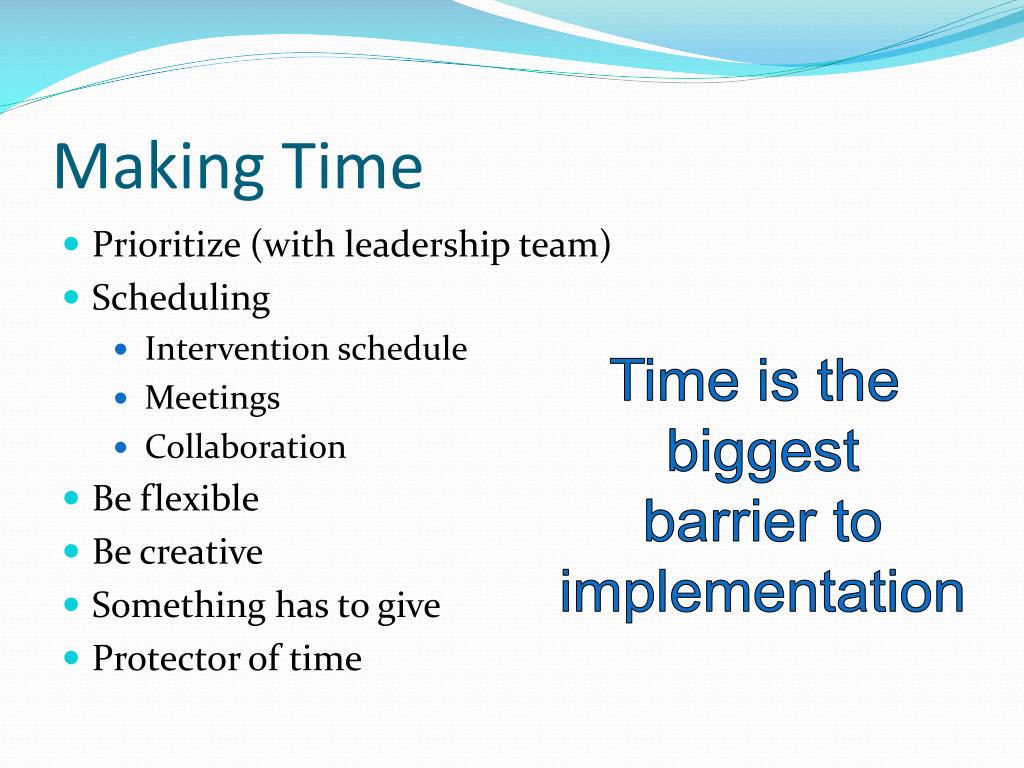 Making Time

- Prioritize (with leadership team)
- Scheduling
  - Intervention schedule
  - Meetings
  - Collaboration
- Be flexible
- Be creative
- Something has to give
- Protector of time

Time is the biggest barrier to implementation